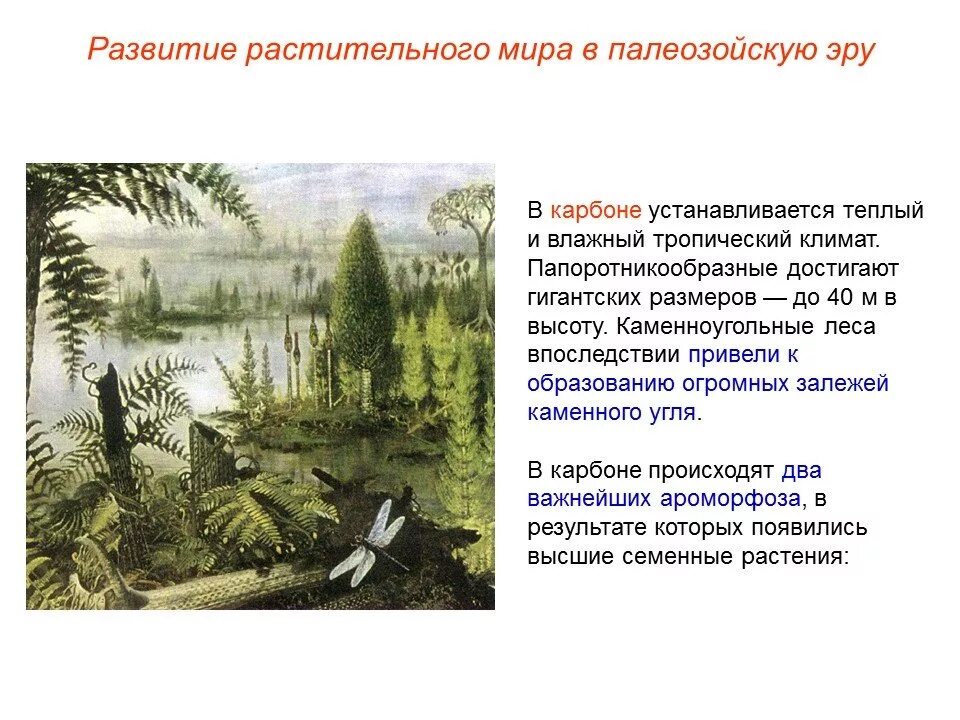 Развитие растительного мира в палеозойскую эру

В карбоне устанавливается теплый и влажный тропический климат. Папоротникообразные достигают гигантских размеров — до 40 м в высоту. Каменноугольные леса впоследствии привели к образованию огромных залежей каменного угля.

В карбоне происходят два важнейших ароморфоза, в результате которых появились высшие семенные растения: